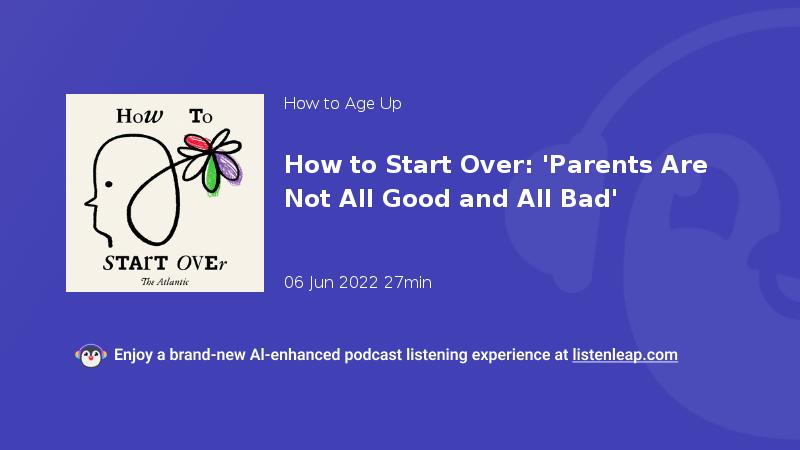 HoW To

STArT OVEr

The Atlantic

How to Age Up

How to Start Over: 'Parents Are Not All Good and All Bad'

06 Jun 2022 27min

Enjoy a brand-new AI-enhanced podcast listening experience at listenleap.com